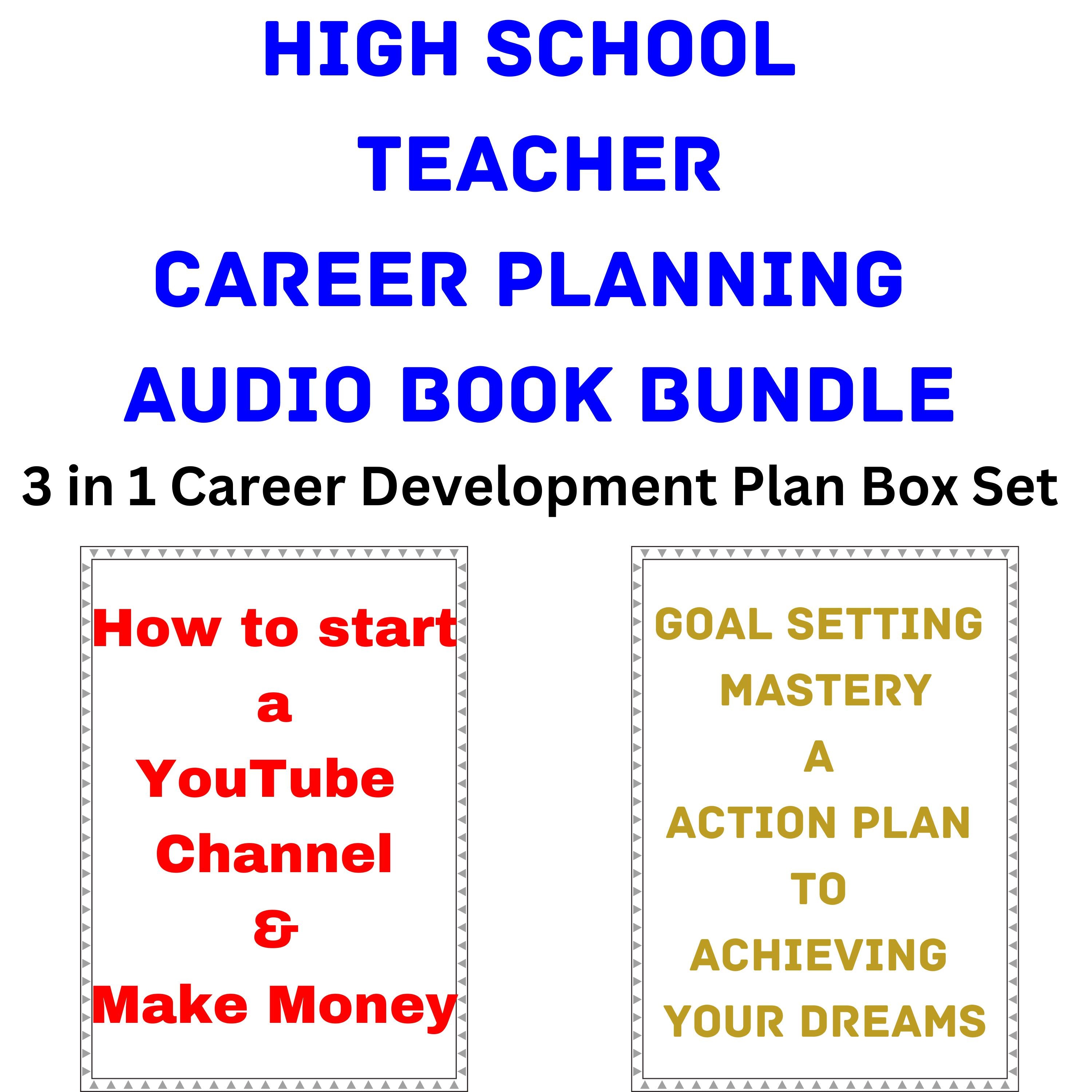 HIGH SCHOOL TEACHER CAREER PLANNING AUDIO BOOK BUNDLE

3 in 1 Career Development Plan Box Set

How to start a YouTube Channel & Make Money

GOAL SETTING MASTERY A ACTION PLAN TO ACHIEVING YOUR DREAMS